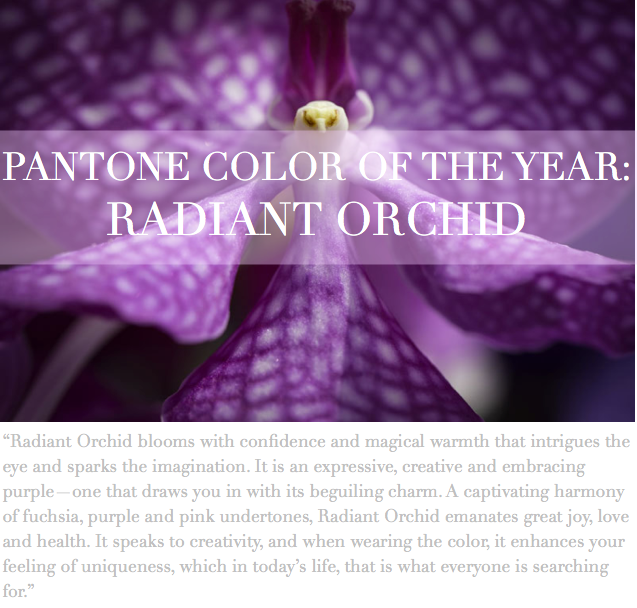 PANTONE COLOR OF THE YEAR:
RADIANT ORCHID

“Radiant Orchid blooms with confidence and magical warmth that intrigues the eye and sparks the imagination. It is an expressive, creative and embracing purple—one that draws you in with its beguiling charm. A captivating harmony of fuchsia, purple and pink undertones, Radiant Orchid emanates great joy, love and health. It speaks to creativity, and when wearing the color, it enhances your feeling of uniqueness, which in today’s life, that is what everyone is searching for.”